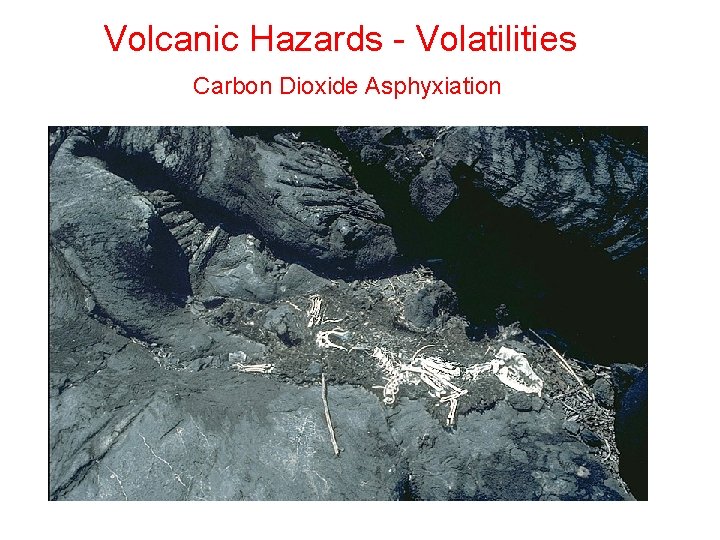 Volcanic Hazards - Volatilities

Carbon Dioxide Asphyxiation